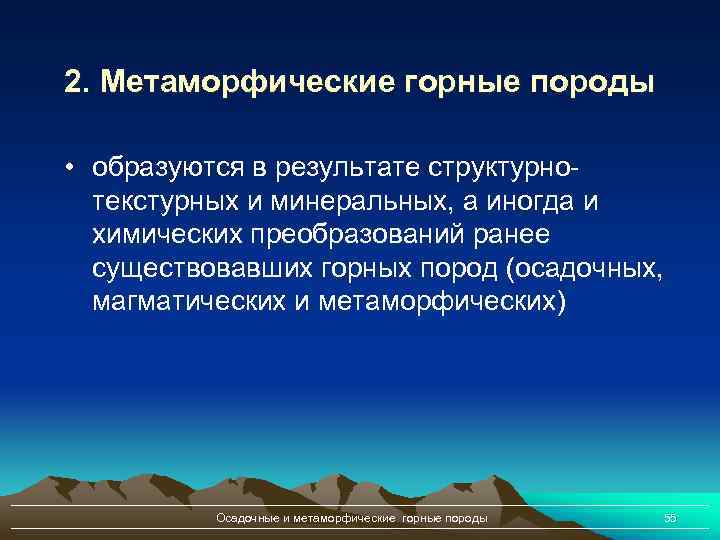 2. Метаморфические горные породы

• образуются в результате структурно-текстурных и минеральных, а иногда и химических преобразований ранее существовавших горных пород (осадочных, магматических и метаморфических)

Осадочные и метаморфические горные породы

55